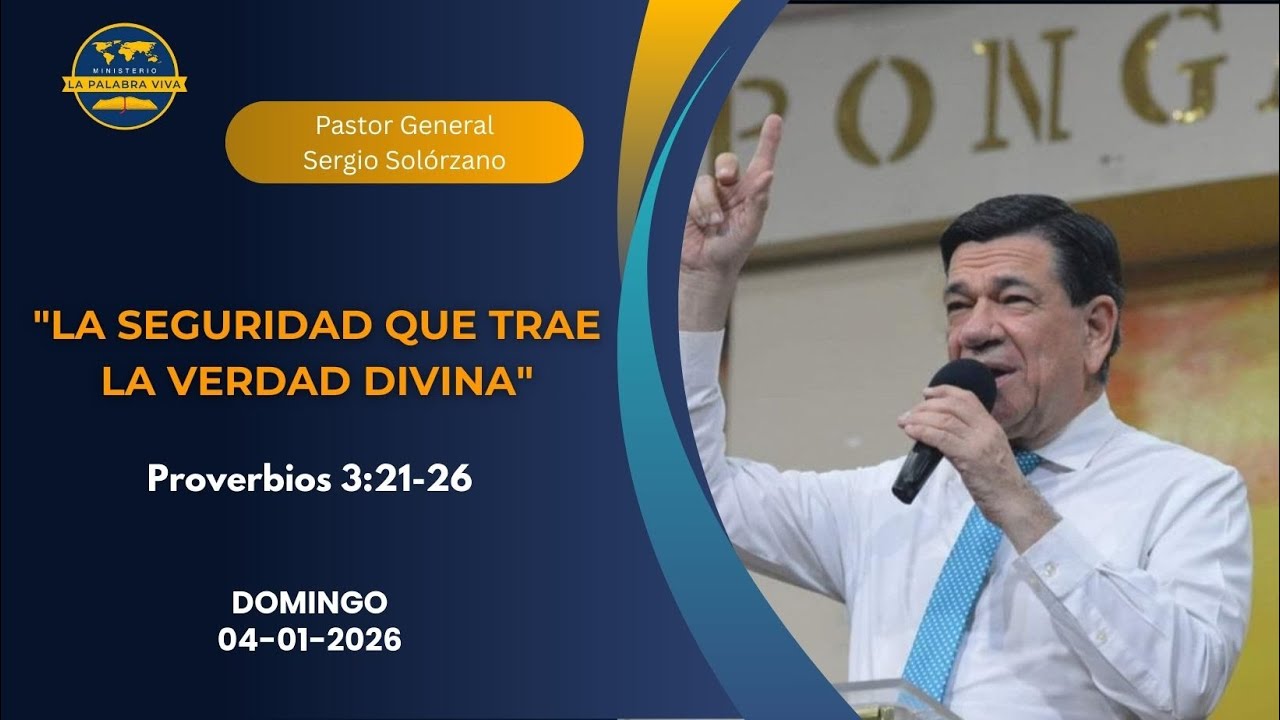 MINISTERIO
LA PALABRA VIVA

Pastor General
Sergio Solórzano

"LA SEGURIDAD QUE TRAE LA VERDAD DIVINA"

Proverbios 3:21-26

DOMINGO
04-01-2026

PONGA